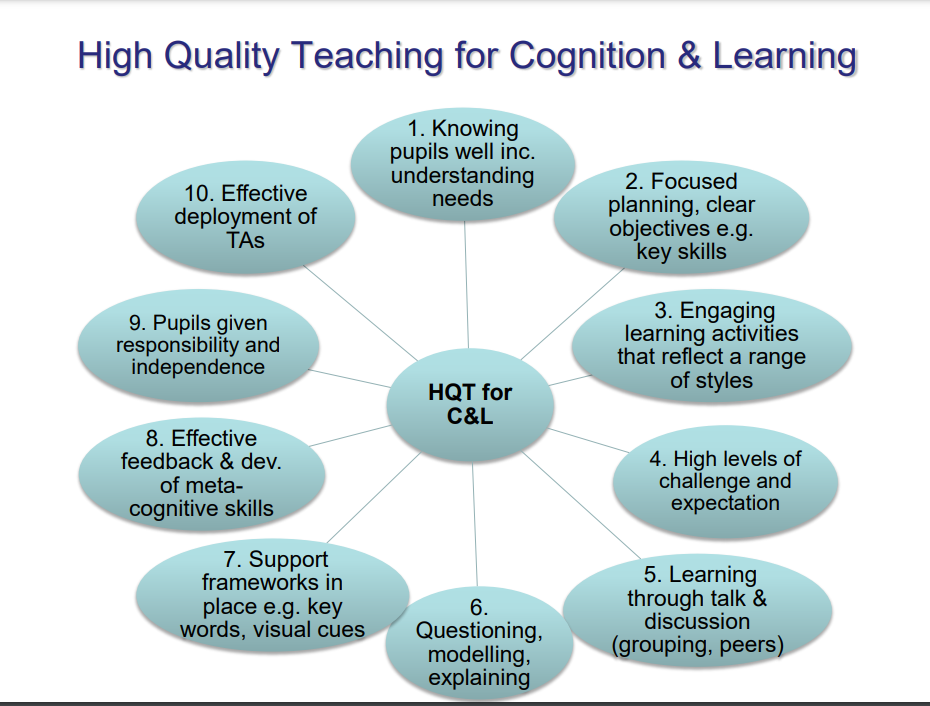 High Quality Teaching for Cognition & Learning

HQT for C&L

1. Knowing pupils well inc. understanding needs

2. Focused planning, clear objectives e.g. key skills

3. Engaging learning activities that reflect a range of styles

4. High levels of challenge and expectation

5. Learning through talk & discussion (grouping, peers)

6. Questioning, modelling, explaining

7. Support frameworks in place e.g. key words, visual cues

8. Effective feedback & dev. of meta-cognitive skills

9. Pupils given responsibility and independence

10. Effective deployment of TAs